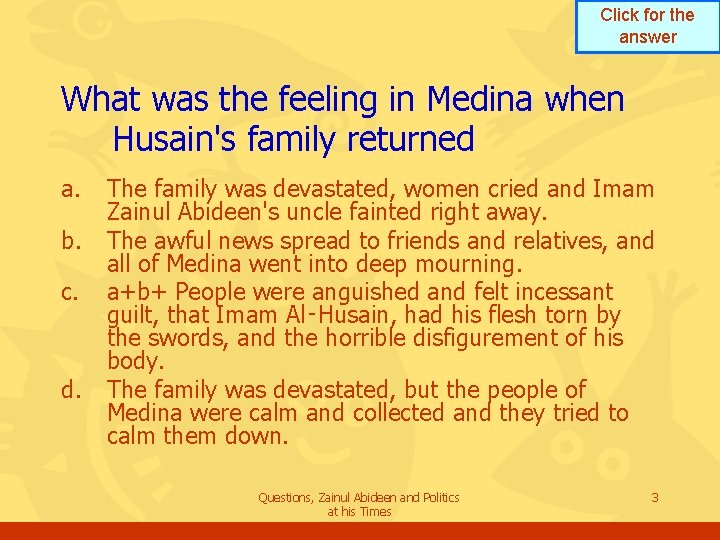 Click for the answer

What was the feeling in Medina when Husain's family returned

a. The family was devastated, women cried and Imam Zainul Abideen's uncle fainted right away.

b. The awful news spread to friends and relatives, and all of Medina went into deep mourning.

c. a+b+ People were anguished and felt incessant guilt, that Imam Al-Husain, had his flesh torn by the swords, and the horrible disfigurement of his body.

d. The family was devastated, but the people of Medina were calm and collected and they tried to calm them down.

Questions, Zainul Abideen and Politics at his Times

3